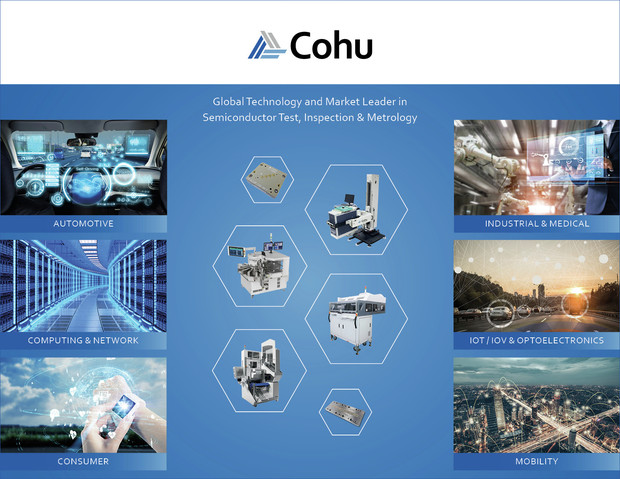 Cohu

Global Technology and Market Leader in Semiconductor Test, Inspection & Metrology

AUTOMOTIVE

COMPUTING & NETWORK

CONSUMER

INDUSTRIAL & MEDICAL

IOT / IOV & OPTOELECTRONICS

MOBILITY